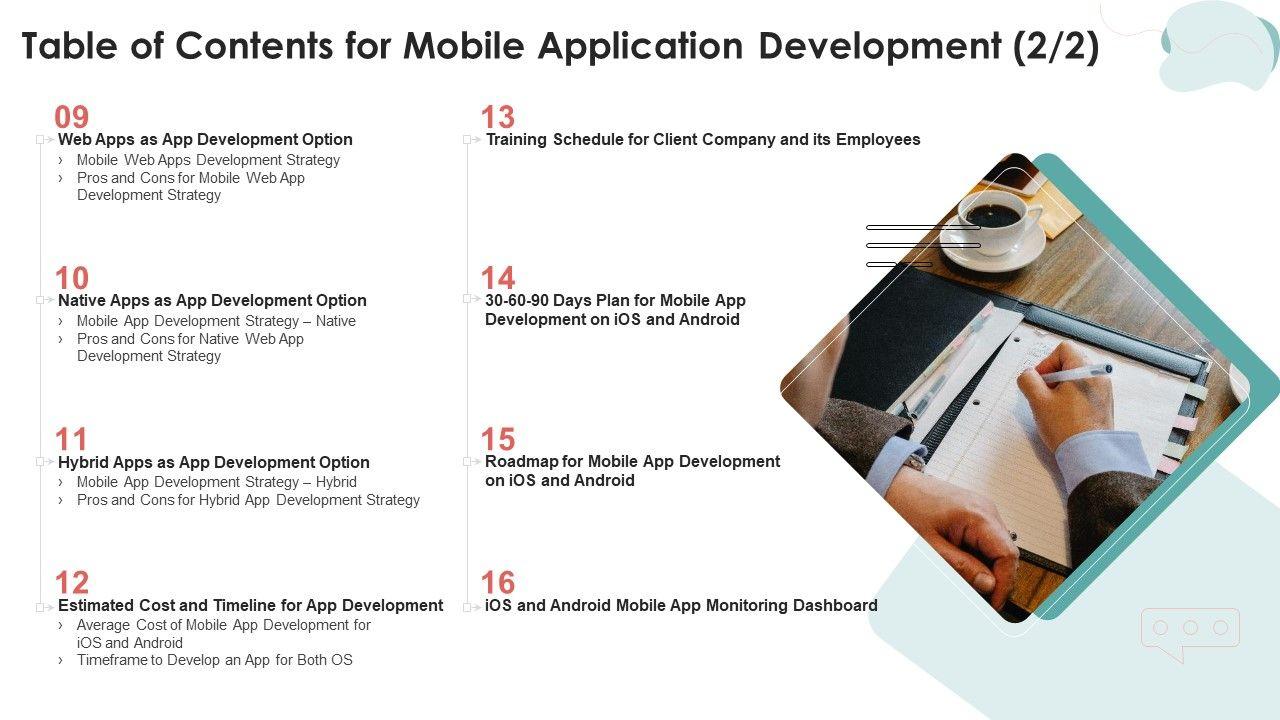 Table of Contents for Mobile Application Development (2/2)

09
Web Apps as App Development Option
› Mobile Web Apps Development Strategy
› Pros and Cons for Mobile Web App Development Strategy

10
Native Apps as App Development Option
› Mobile App Development Strategy – Native
› Pros and Cons for Native Web App Development Strategy

11
Hybrid Apps as App Development Option
› Mobile App Development Strategy – Hybrid
› Pros and Cons for Hybrid App Development Strategy

12
Estimated Cost and Timeline for App Development
› Average Cost of Mobile App Development for iOS and Android
› Timeframe to Develop an App for Both OS

13
Training Schedule for Client Company and its Employees

14
30-60-90 Days Plan for Mobile App Development on iOS and Android

15
Roadmap for Mobile App Development on iOS and Android

16
iOS and Android Mobile App Monitoring Dashboard